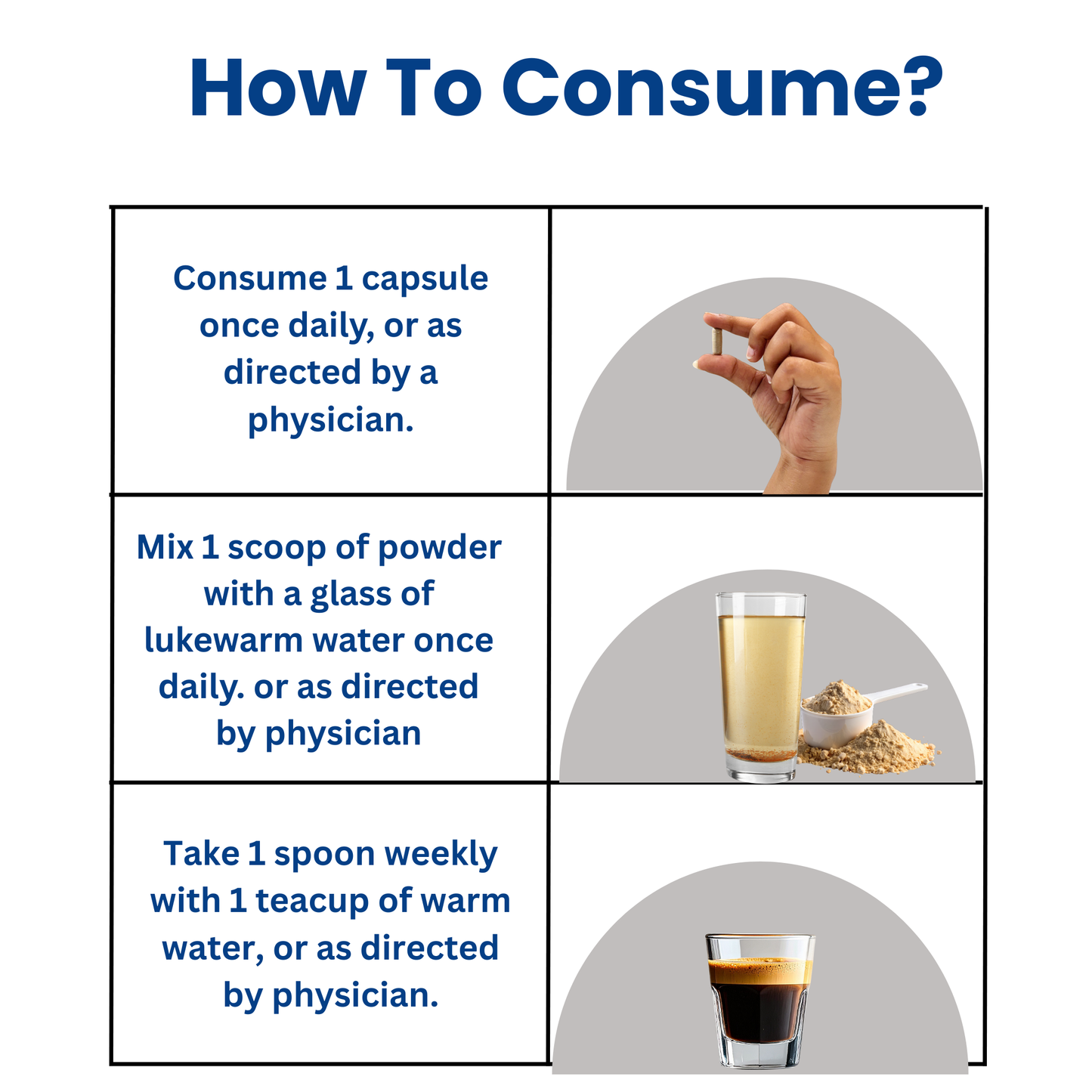 How To Consume?

Consume 1 capsule once daily, or as directed by a physician.

Mix 1 scoop of powder with a glass of lukewarm water once daily. or as directed by physician

Take 1 spoon weekly with 1 teacup of warm water, or as directed by physician.